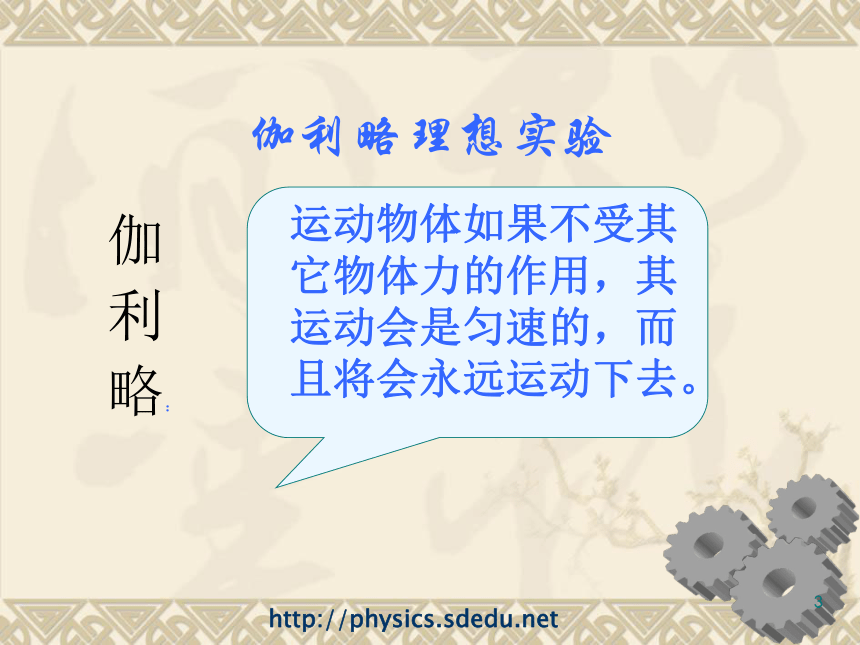 伽利略理想实验

伽利略：

运动物体如果不受其它物体力的作用，其运动会是匀速的，而且将会永远运动下去。

http://physics.sdedu.net

3